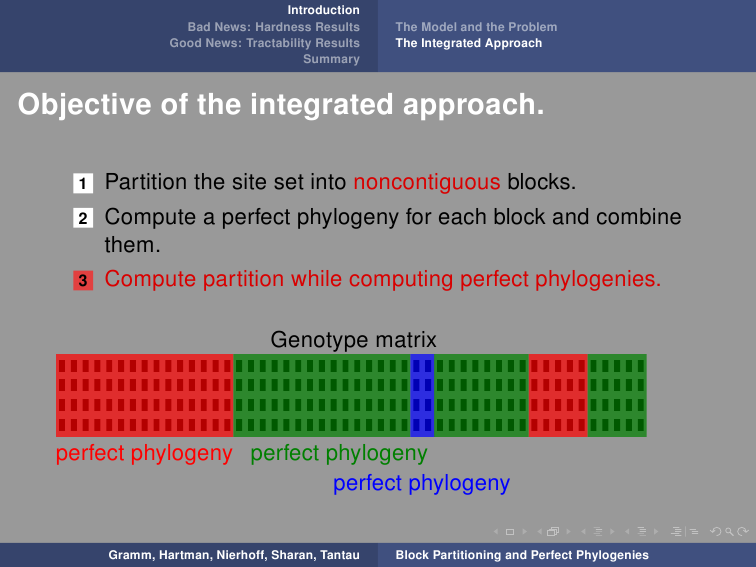 Introduction
Bad News: Hardness Results
Good News: Tractability Results
Summary

The Model and the Problem
The Integrated Approach

Objective of the integrated approach.

1 Partition the site set into noncontiguous blocks.
2 Compute a perfect phylogeny for each block and combine them.
3 Compute partition while computing perfect phylogenies.

Genotype matrix

perfect phylogeny perfect phylogeny
perfect phylogeny

Gramm, Hartman, Nierhoff, Sharan, Tantau Block Partitioning and Perfect Phylogenies